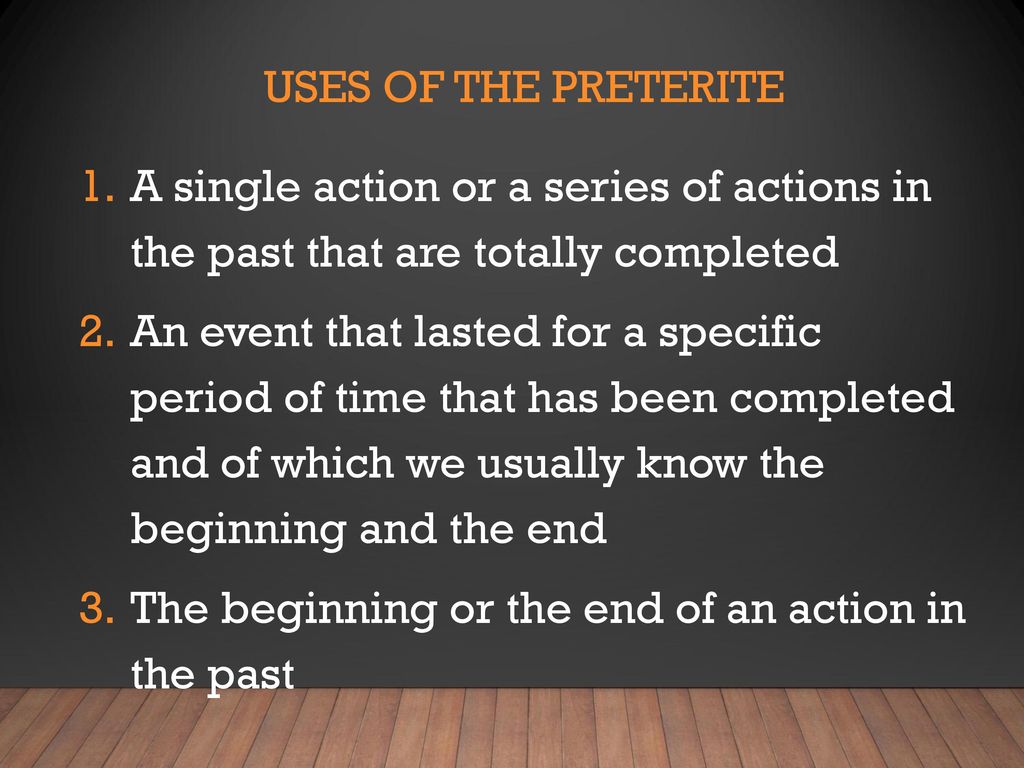 USES OF THE PRETERITE

1. A single action or a series of actions in the past that are totally completed
2. An event that lasted for a specific period of time that has been completed and of which we usually know the beginning and the end
3. The beginning or the end of an action in the past